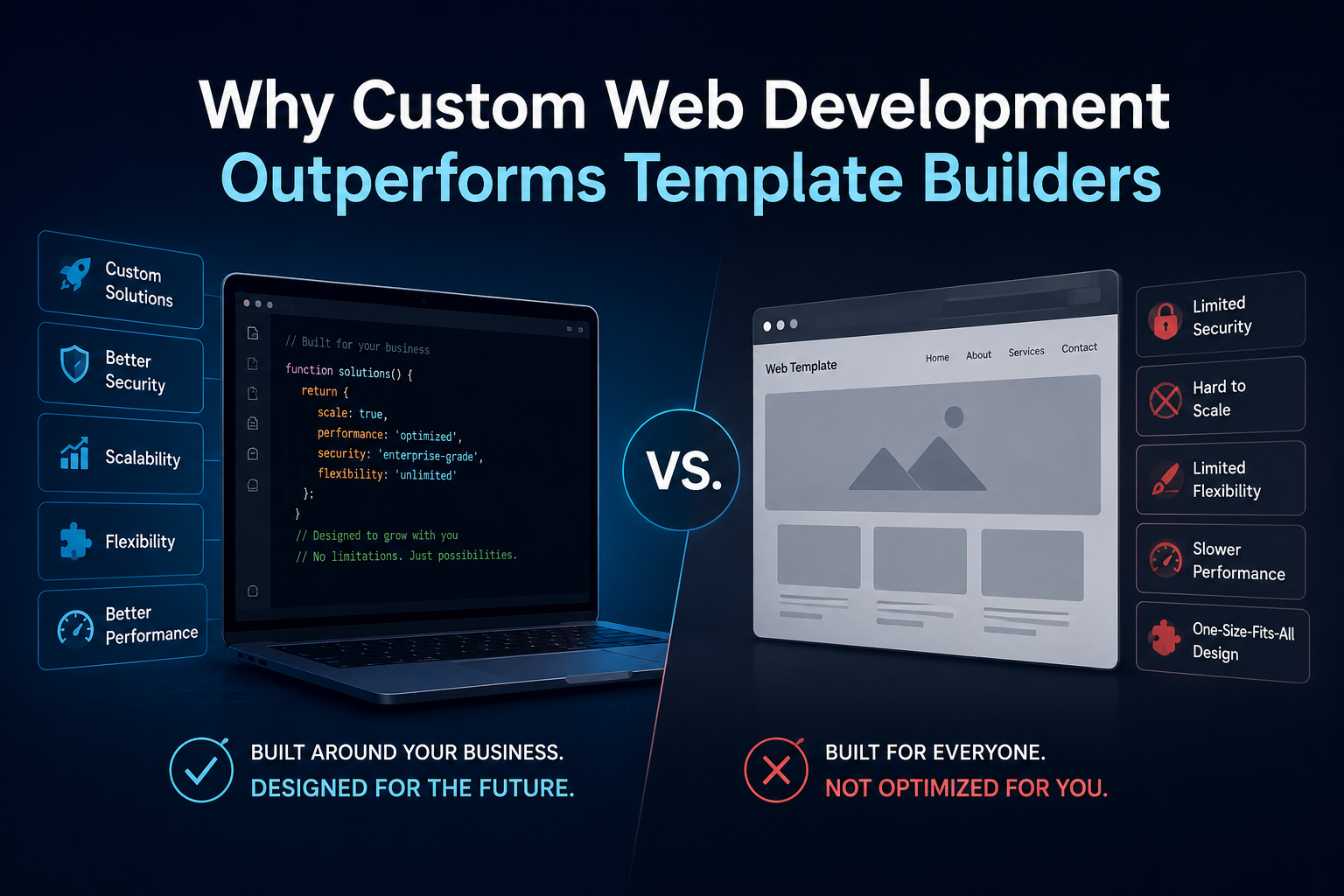 Why Custom Web Development
Outperforms Template Builders

Custom Solutions

Better Security

Scalability

Flexibility

Better Performance

// Built for your business
function solutions() {
return {
scale: true,
performance: 'optimized',
security: 'enterprise-grade',
flexibility: 'unlimited'
};
}
// Designed to grow with you
// No limitations. Just possibilities.

VS.

Web Template
Home About Services Contact

Limited Security

Hard to Scale

Limited Flexibility

Slower Performance

One-Size-Fits-All Design

BUILT AROUND YOUR BUSINESS.
DESIGNED FOR THE FUTURE.

BUILT FOR EVERYONE.
NOT OPTIMIZED FOR YOU.